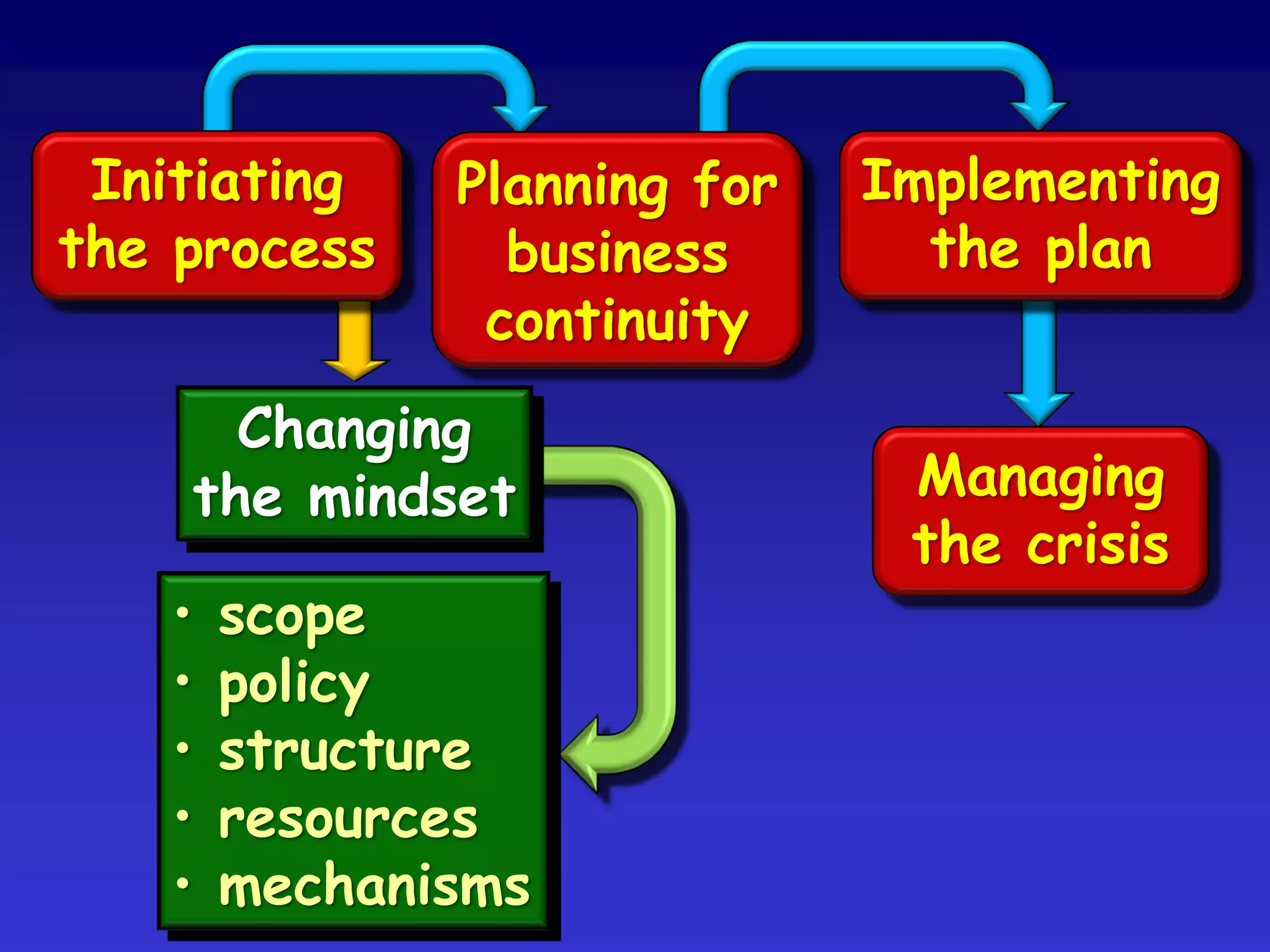 Initiating the process

Planning for business continuity

Implementing the plan

Changing the mindset

Managing the crisis

• scope
• policy
• structure
• resources
• mechanisms